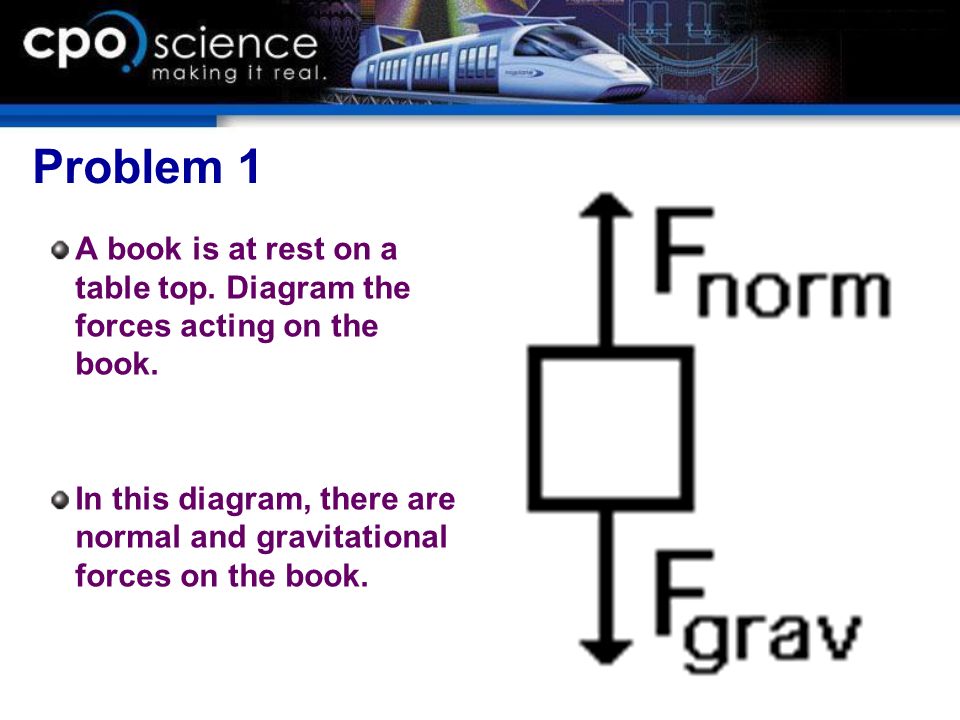 cpo science
making it real.

Problem 1

A book is at rest on a table top. Diagram the forces acting on the book.

In this diagram, there are normal and gravitational forces on the book.

$F_{norm}$

$F_{grav}$